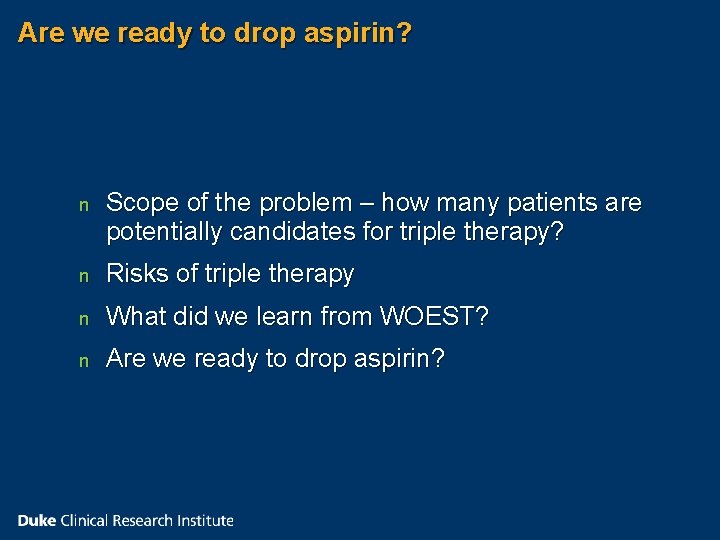 Are we ready to drop aspirin?

n Scope of the problem – how many patients are potentially candidates for triple therapy?

n Risks of triple therapy

n What did we learn from WOEST?

n Are we ready to drop aspirin?

Duke Clinical Research Institute